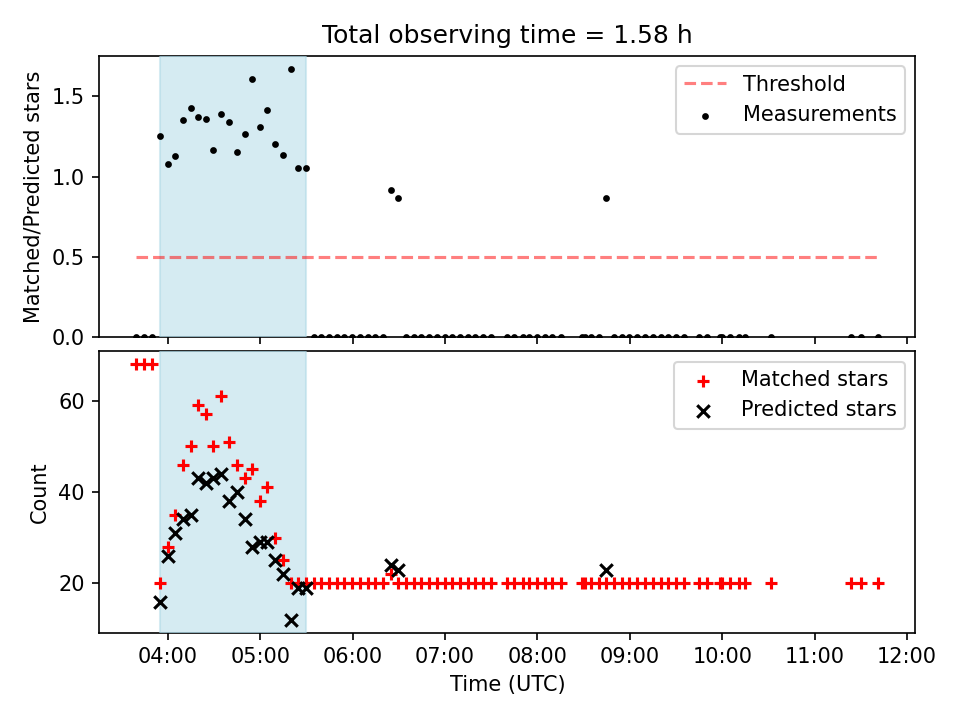 Total observing time = 1.58 h

Matched/Predicted stars

1.5
1.0
0.5
0.0

Threshold
Measurements

Count

60
40
20

Matched stars
Predicted stars

04:00 05:00 06:00 07:00 08:00 09:00 10:00 11:00 12:00

Time (UTC)